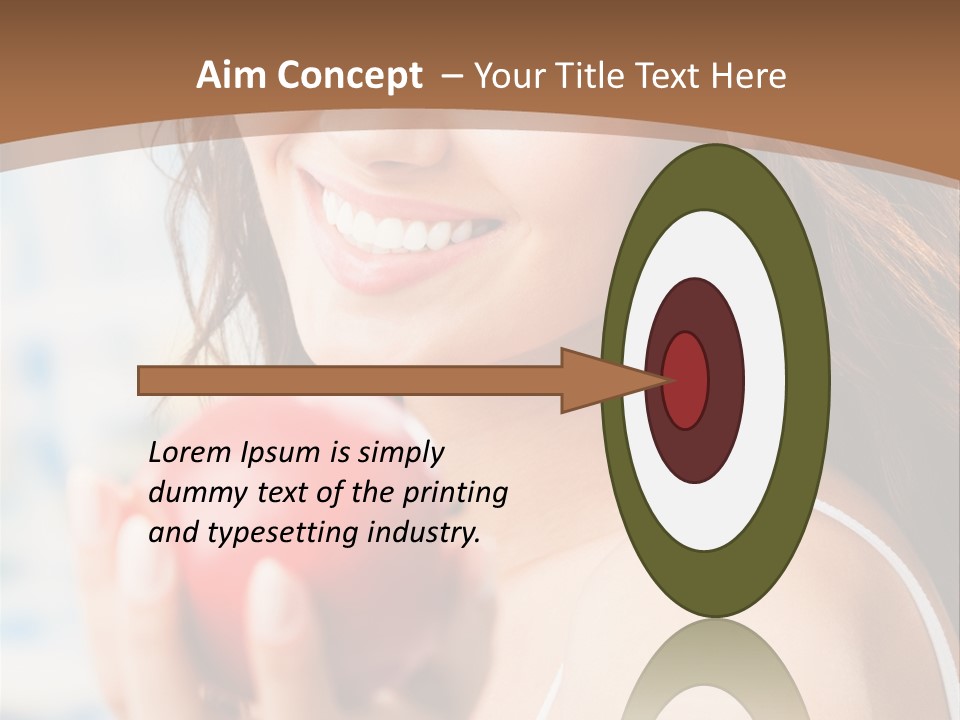 Aim Concept – Your Title Text Here

Lorem Ipsum is simply dummy text of the printing and typesetting industry.